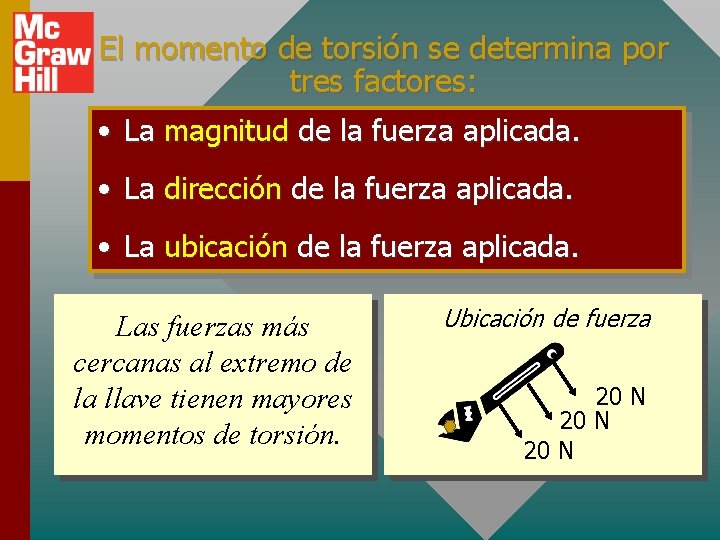 Mc Graw Hill

El momento de torsión se determina por tres factores:

• La magnitud de la fuerza aplicada.

• La dirección de la fuerza aplicada.

• La ubicación de la fuerza aplicada.

Las fuerzas más cercanas al extremo de la llave tienen mayores momentos de torsión.

Ubicación de fuerza

20 N

20 N

20 N